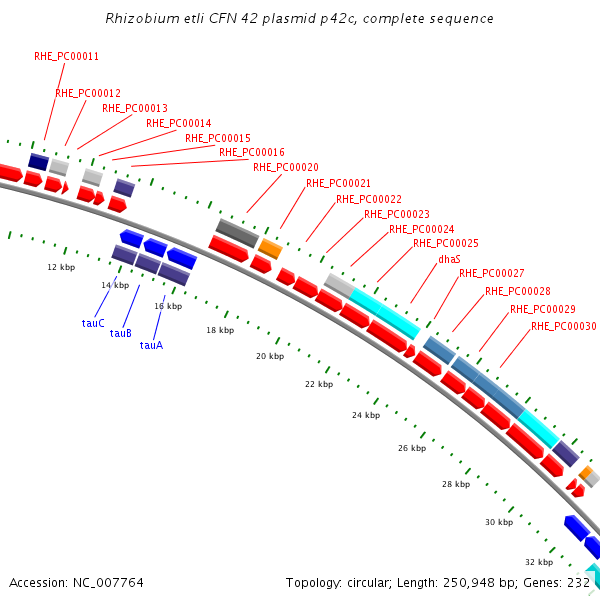 Rhizobium etli CFN 42 plasmid p42c, complete sequence

RHE_PC00011
RHE_PC00012
RHE_PC00013
RHE_PC00014
RHE_PC00015
RHE_PC00016
RHE_PC00020
RHE_PC00021
RHE_PC00022
RHE_PC00023
RHE_PC00024
RHE_PC00025
dhaS
RHE_PC00027
RHE_PC00028
RHE_PC00029
RHE_PC00030

12 kbp
14 kbp
16 kbp
18 kbp
20 kbp
22 kbp
24 kbp
26 kbp
28 kbp
30 kbp
32 kbp

tauC
tauB
tauA

Accession: NC_007764
Topology: circular; Length: 250,948 bp; Genes: 232